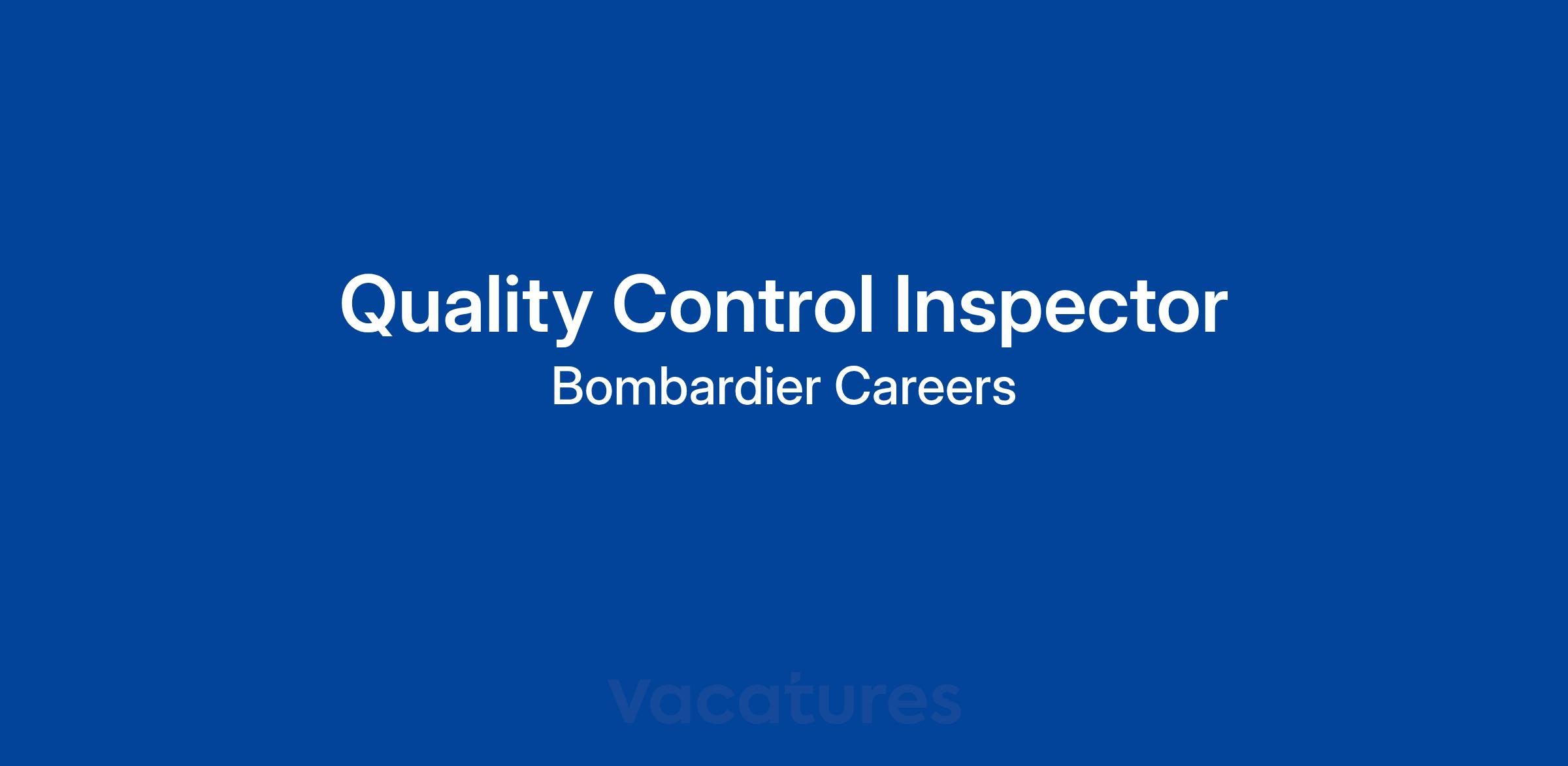 Quality Control Inspector

Bombardier Careers

Vacatures